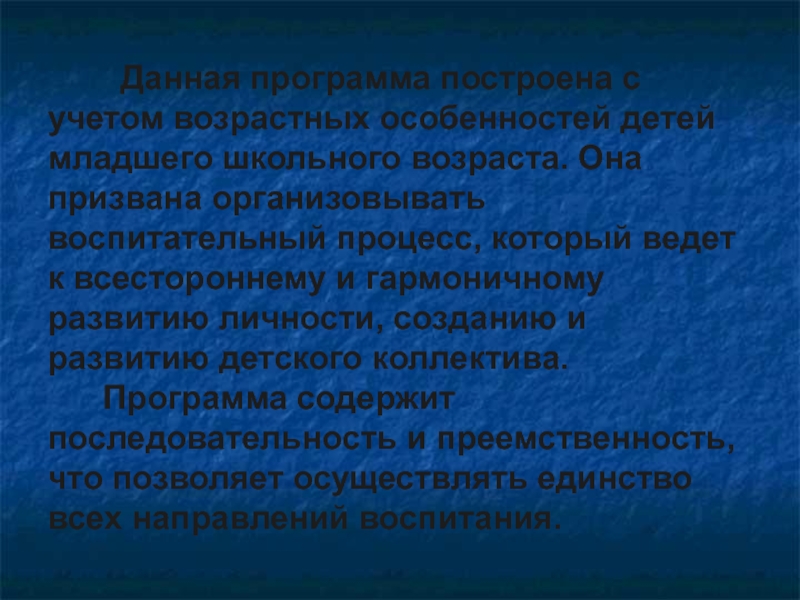 Данная программа построена с учетом возрастных особенностей детей младшего школьного возраста. Она призвана организовывать воспитательный процесс, который ведет к всестороннему и гармоничному развитию личности, созданию и развитию детского коллектива.

Программа содержит последовательность и преемственность, что позволяет осуществлять единство всех направлений воспитания.